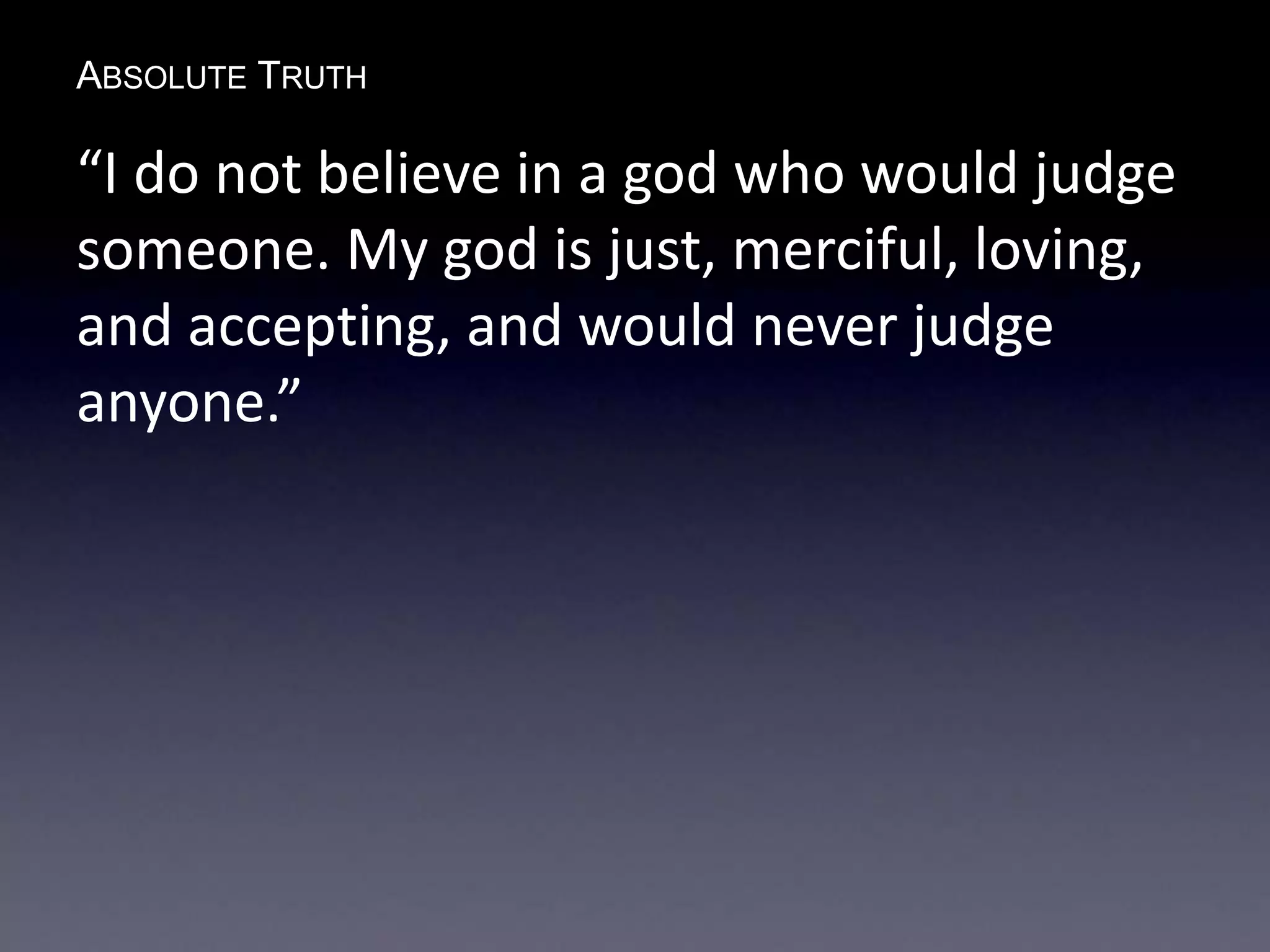 ABSOLUTE TRUTH

“I do not believe in a god who would judge someone. My god is just, merciful, loving, and accepting, and would never judge anyone.”